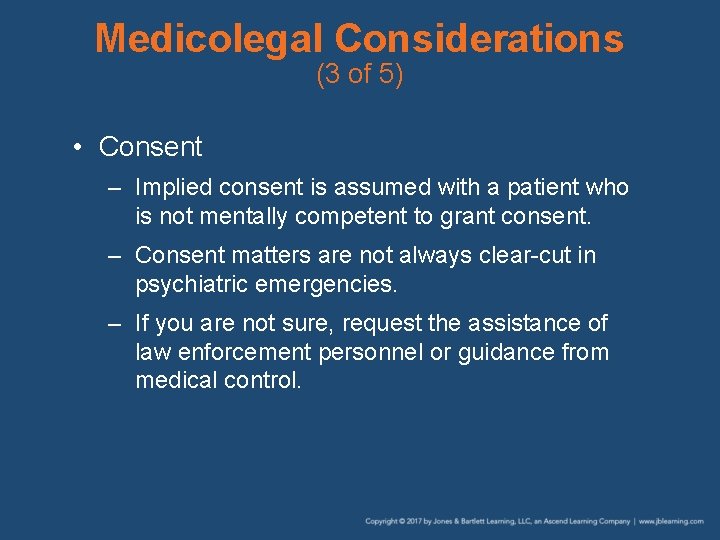 Medicolegal Considerations
(3 of 5)

• Consent

– Implied consent is assumed with a patient who is not mentally competent to grant consent.

– Consent matters are not always clear-cut in psychiatric emergencies.

– If you are not sure, request the assistance of law enforcement personnel or guidance from medical control.

Copyright © 2017 by Jones & Bartlett Learning, LLC, an Ascend Learning Company | www.jblearning.com